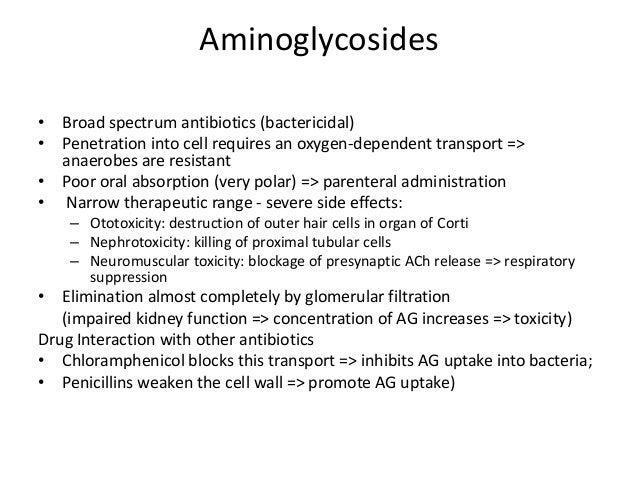 Aminoglycosides

• Broad spectrum antibiotics (bactericidal)
• Penetration into cell requires an oxygen-dependent transport => anaerobes are resistant
• Poor oral absorption (very polar) => parenteral administration
• Narrow therapeutic range - severe side effects:
– Ototoxicity: destruction of outer hair cells in organ of Corti
– Nephrotoxicity: killing of proximal tubular cells
– Neuromuscular toxicity: blockage of presynaptic ACh release => respiratory suppression
• Elimination almost completely by glomerular filtration
(impaired kidney function => concentration of AG increases => toxicity)
Drug Interaction with other antibiotics
• Chloramphenicol blocks this transport => inhibits AG uptake into bacteria;
• Penicillins weaken the cell wall => promote AG uptake)